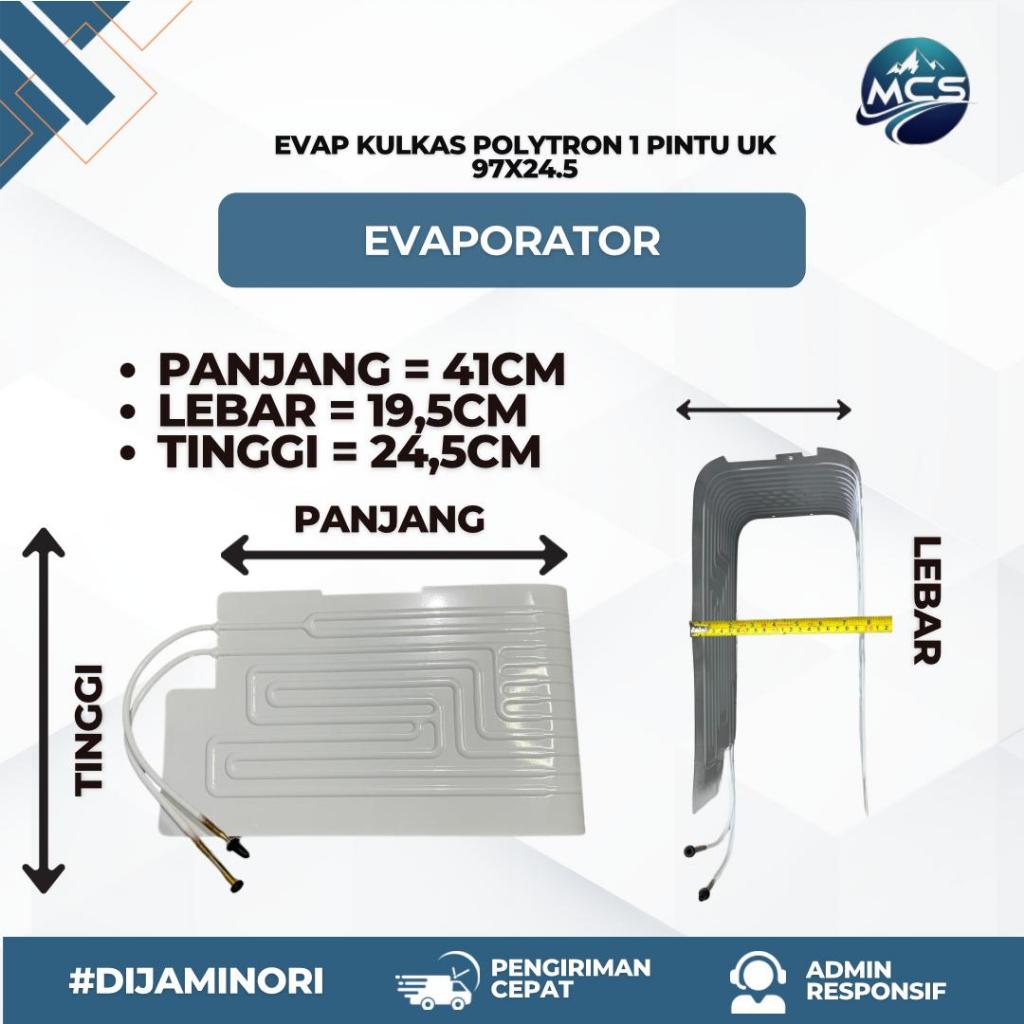 MCS

EVAP KULKAS POLYTRON 1 PINTU UK 97X24.5

EVAPORATOR

• PANJANG = 41CM
• LEBAR = 19,5CM
• TINGGI = 24,5CM

PANJANG

TINGGI

LEBAR

#DIJAMINORI

PENGIRIMAN CEPAT

ADMIN RESPONSIF